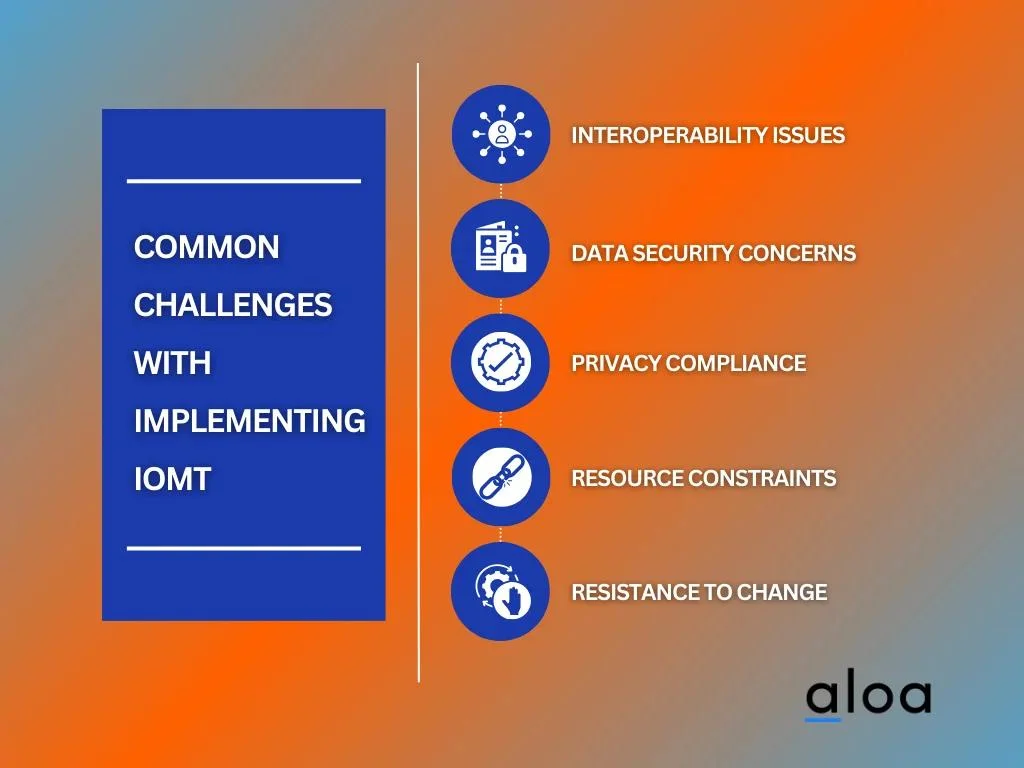 COMMON CHALLENGES WITH IMPLEMENTING IOMT

INTEROPERABILITY ISSUES

DATA SECURITY CONCERNS

PRIVACY COMPLIANCE

RESOURCE CONSTRAINTS

RESISTANCE TO CHANGE

aloa